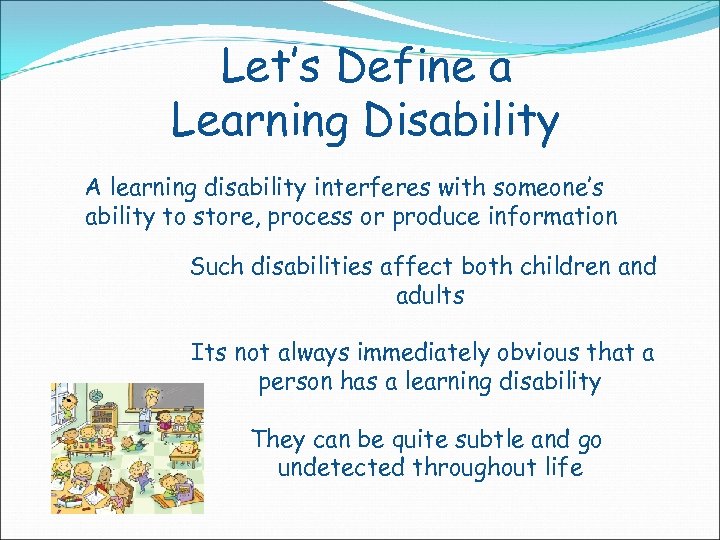 Let's Define a Learning Disability

A learning disability interferes with someone's ability to store, process or produce information

Such disabilities affect both children and adults

Its not always immediately obvious that a person has a learning disability

They can be quite subtle and go undetected throughout life